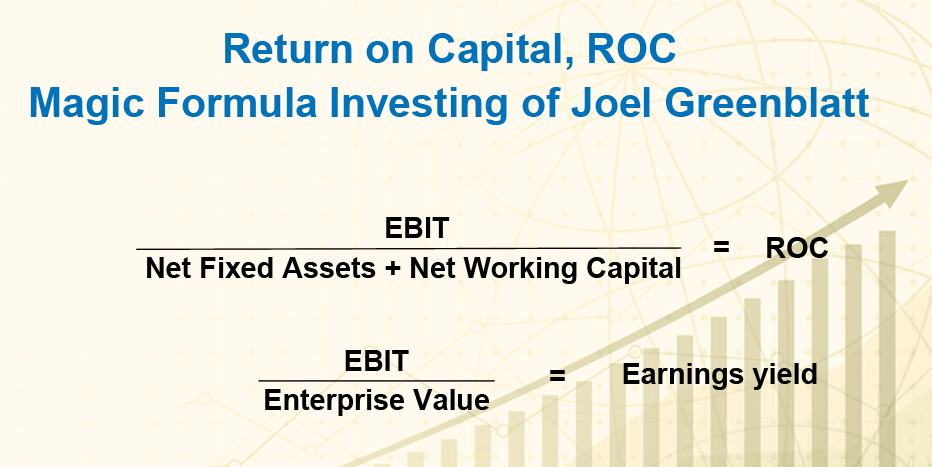 Return on Capital, ROC
Magic Formula Investing of Joel Greenblatt

$\frac{\text{EBIT}}{\text{Net Fixed Assets + Net Working Capital}} = \text{ROC}$

$\frac{\text{EBIT}}{\text{Enterprise Value}} = \text{Earnings yield}$